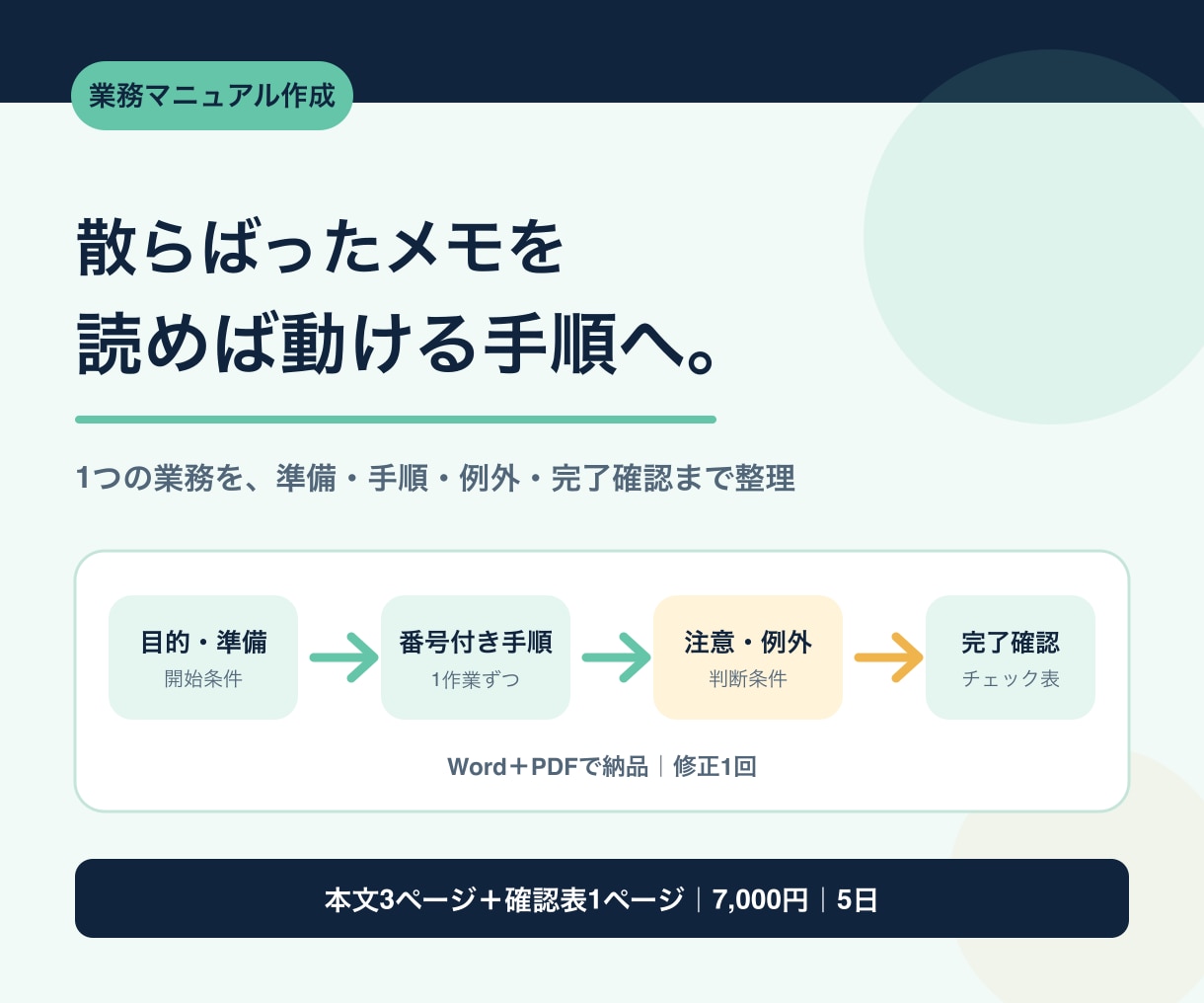 業務マニュアル作成

散らばったメモを
読めば動ける手順へ。

1つの業務を、準備・手順・例外・完了確認まで整理

目的・準備
開始条件

番号付き手順
1作業ずつ

注意・例外
判断条件

完了確認
チェック表

Word＋PDFで納品｜修正1回

本文3ページ＋確認表1ページ｜7,000円｜5日